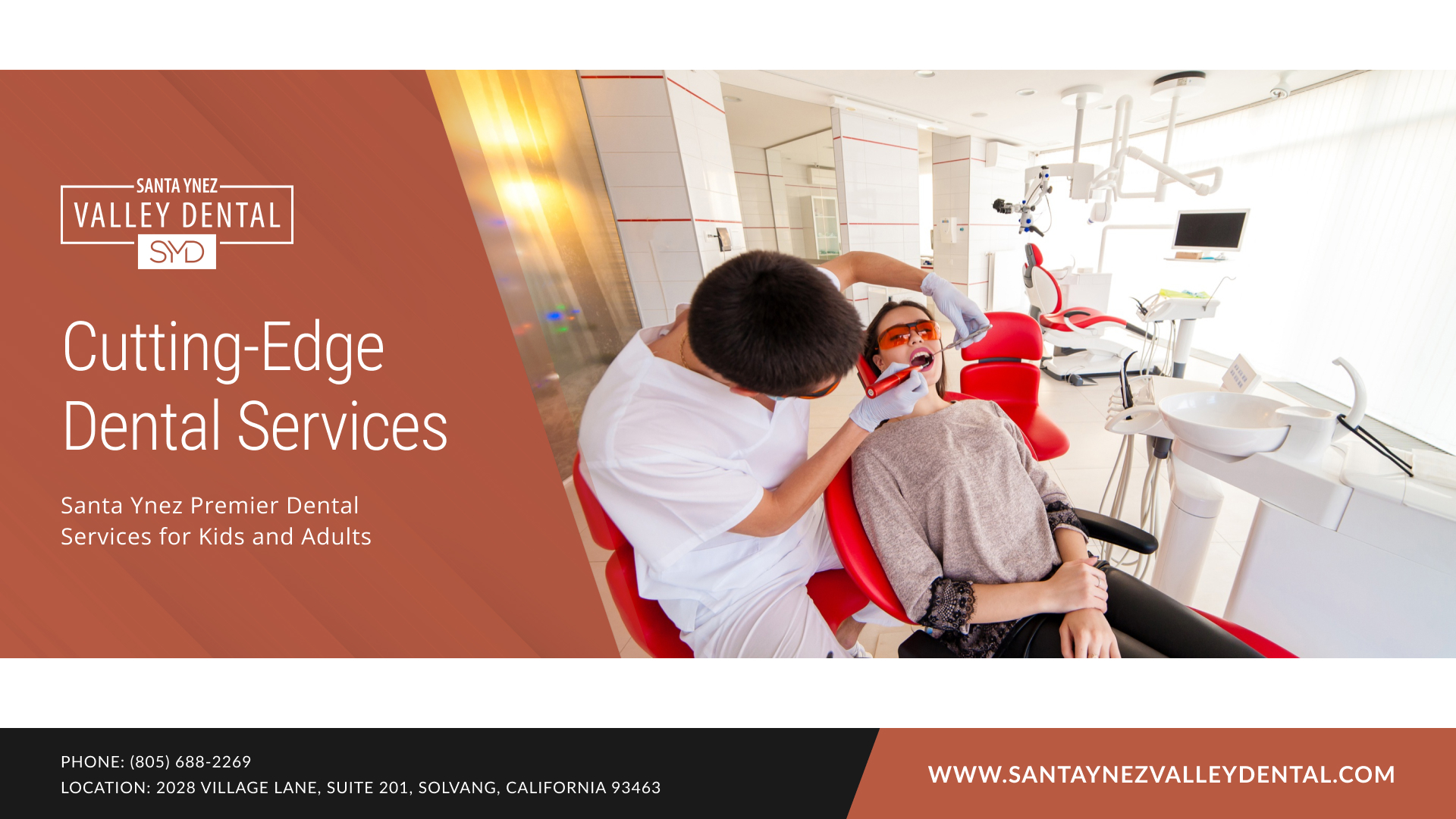 SANTA YNEZ
VALLEY DENTAL
SYD

Cutting-Edge Dental Services

Santa Ynez Premier Dental Services for Kids and Adults

PHONE: (805) 688-2269
LOCATION: 2028 VILLAGE LANE, SUITE 201, SOLVANG, CALIFORNIA 93463

WWW.SANTAYNEZVALLEYDENTAL.COM